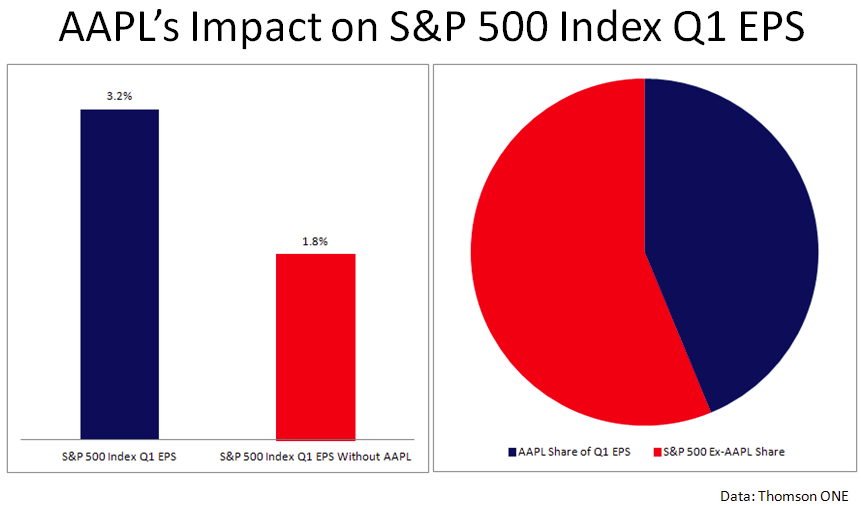 AAPL's Impact on S&P 500 Index Q1 EPS

3.2%

1.8%

S&P 500 Index Q1 EPS

S&P 500 Index Q1 EPS Without AAPL

AAPL Share of Q1 EPS

S&P 500 Ex-AAPL Share

Data: Thomson ONE